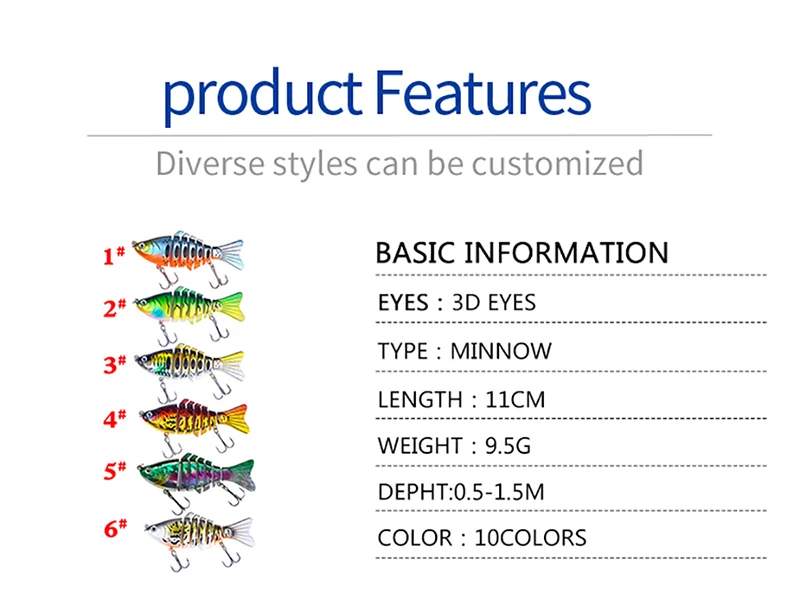 product Features

Diverse styles can be customized

1#
2#
3#
4#
5#
6#

BASIC INFORMATION

EYES : 3D EYES

TYPE : MINNOW

LENGTH : 11CM

WEIGHT : 9.5G

DEPHT:0.5-1.5M

COLOR : 10COLORS